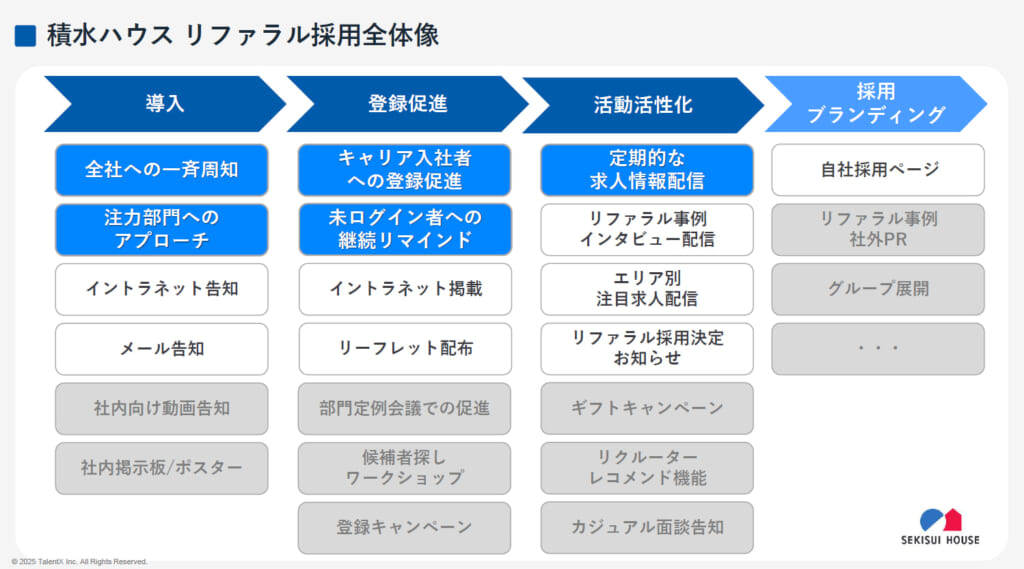 積水ハウス リファラル採用全体像

導入

全社への一斉周知

注力部門へのアプローチ

イントラネット告知

メール告知

社内向け動画告知

社内掲示板/ポスター

登録促進

キャリア入社者への登録促進

未ログイン者への継続リマインド

イントラネット掲載

リーフレット配布

部門定例会議での促進

候補者探しワークショップ

登録キャンペーン

活動活性化

定期的な求人情報配信

リファラル事例インタビュー配信

エリア別注目求人配信

リファラル採用決定お知らせ

ギフトキャンペーン

リクルーターレコメンド機能

カジュアル面談告知

採用ブランディング

自社採用ページ

リファラル事例社外PR

グループ展開

・・・

SEKISUI HOUSE

© 2025 TalentX Inc. All Rights Reserved.